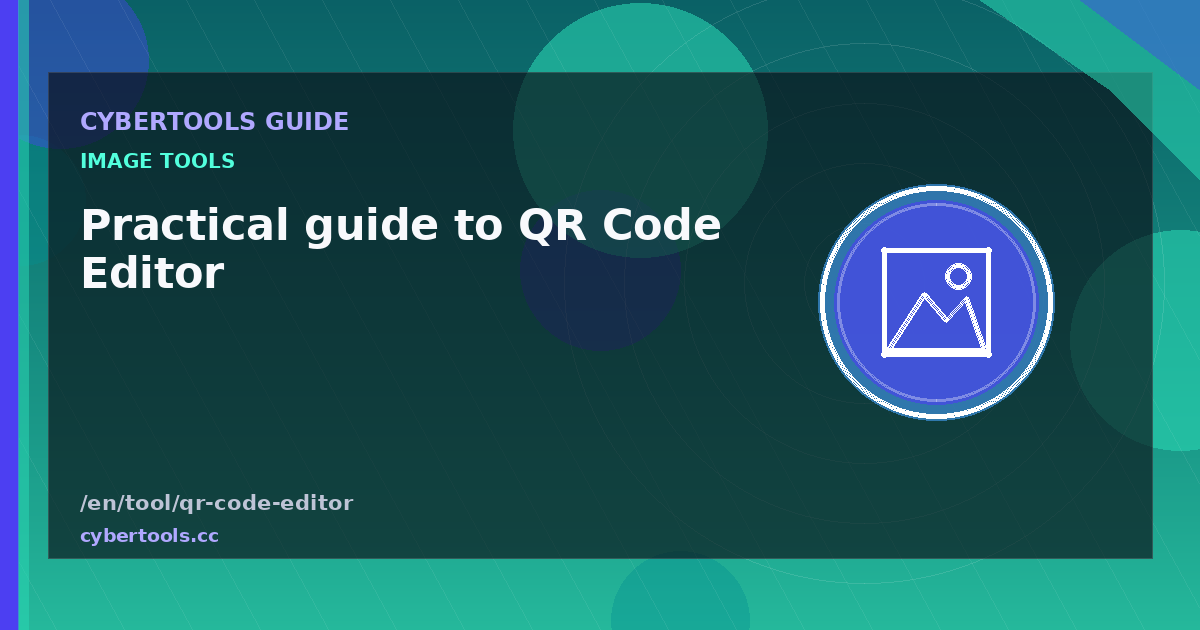 CYBERTOOLS GUIDE

IMAGE TOOLS

Practical guide to QR Code Editor

/en/tool/qr-code-editor

cybertools.cc